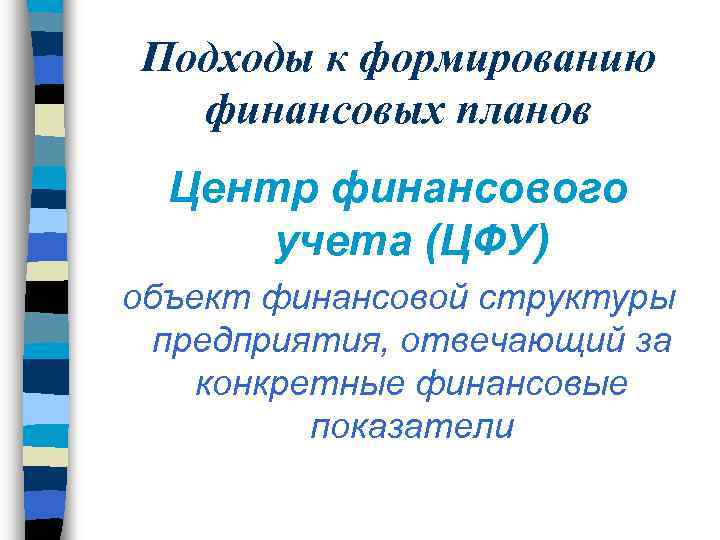 Подходы к формированию финансовых планов

Центр финансового учета (ЦФУ)

объект финансовой структуры предприятия, отвечающий за конкретные финансовые показатели